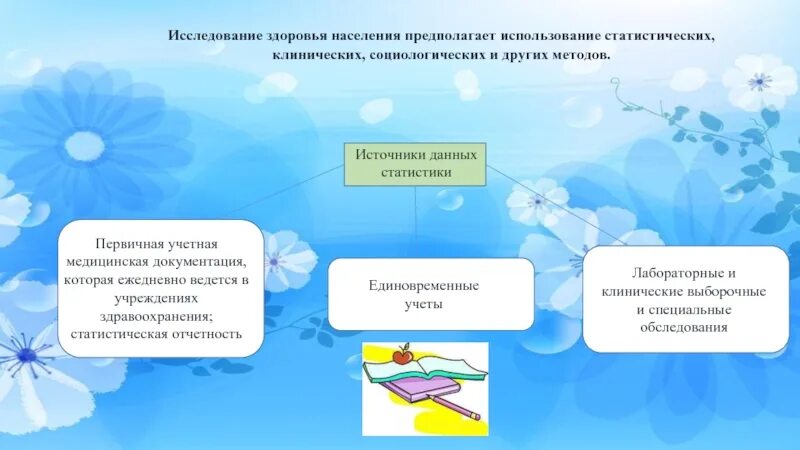 Исследование здоровья населения предполагает использование статистических, клинических, социологических и других методов.

Источники данных статистики

Первичная учетная медицинская документация, которая ежедневно ведется в учреждениях здравоохранения; статистическая отчетность

Единовременные учеты

Лабораторные и клинические выборочные и специальные обследования